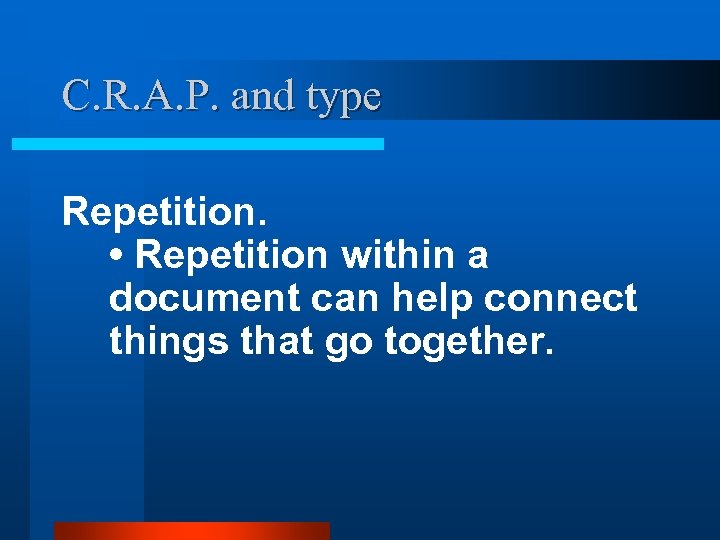 C.R.A.P. and type

Repetition.

• Repetition within a document can help connect things that go together.